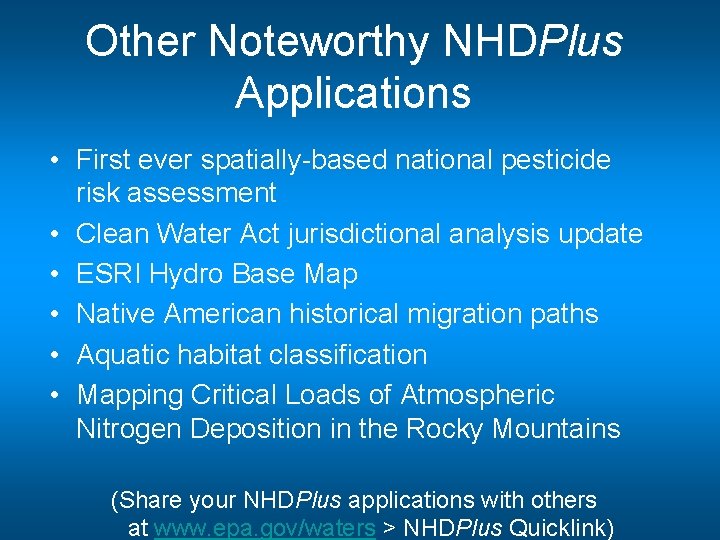 Other Noteworthy NHDPlus Applications

• First ever spatially-based national pesticide risk assessment
• Clean Water Act jurisdictional analysis update
• ESRI Hydro Base Map
• Native American historical migration paths
• Aquatic habitat classification
• Mapping Critical Loads of Atmospheric Nitrogen Deposition in the Rocky Mountains

(Share your NHDPlus applications with others at www.epa.gov/waters > NHDPlus Quicklink)